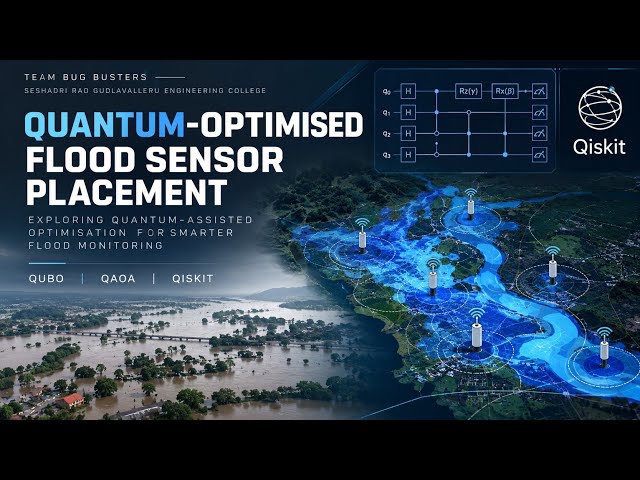 TEAM BUG BUSTERS
SESHADRI RAO GUDLAVALLERU ENGINEERING COLLEGE

QUANTUM-OPTIMISED FLOOD SENSOR PLACEMENT

EXPLORING QUANTUM-ASSISTED OPTIMISATION FOR SMARTER FLOOD MONITORING

QUBO | QAOA | QISKIT

$q_0$ H Rz(γ) Rx(β)
$q_1$ H
$q_2$ H
$q_3$ H

Qiskit